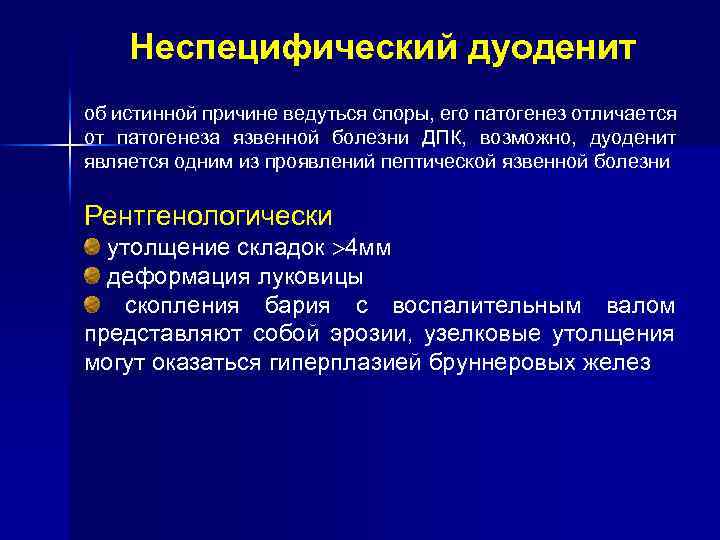 Неспецифический дуоденит

об истинной причине ведуться споры, его патогенез отличается от патогенеза язвенной болезни ДПК, возможно, дуоденит является одним из проявлений пептической язвенной болезни

Рентгенологически

утолщение складок >4мм

деформация луковицы

скопления бария с воспалительным валом представляют собой эрозии, узелковые утолщения могут оказаться гиперплазией бруннеровых желез